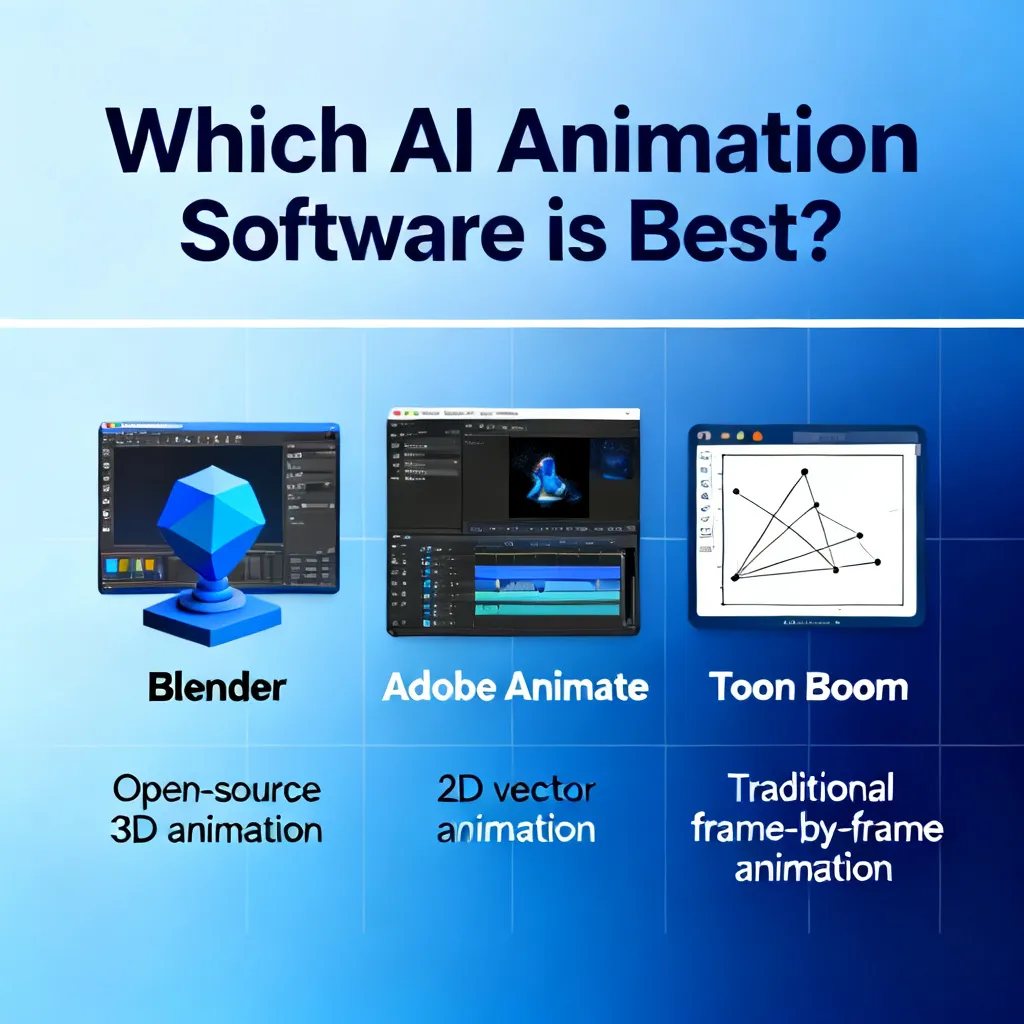 Which AI Animation Software is Best?

Blender

Open-source 3D animation

Adobe Animate

2D vector animation

Toon Boom

Traditional frame-by-frame animation